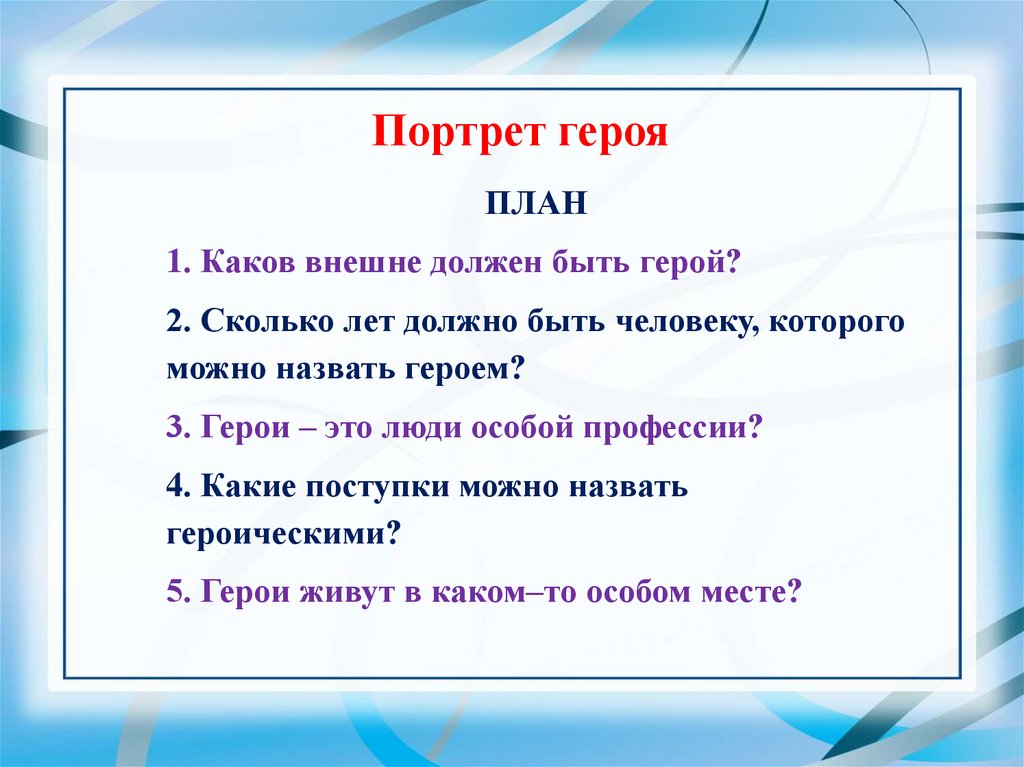 Портрет героя

ПЛАН

1. Каков внешне должен быть герой?

2. Сколько лет должно быть человеку, которого можно назвать героем?

3. Герои – это люди особой профессии?

4. Какие поступки можно назвать героическими?

5. Герои живут в каком–то особом месте?